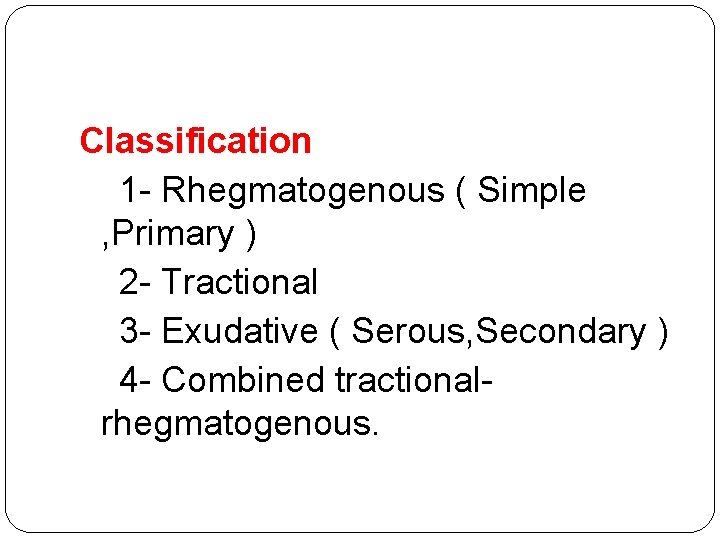 Classification

1- Rhegmatogenous ( Simple ,Primary )

2- Tractional

3- Exudative ( Serous,Secondary )

4- Combined tractional-rhegmatogenous.